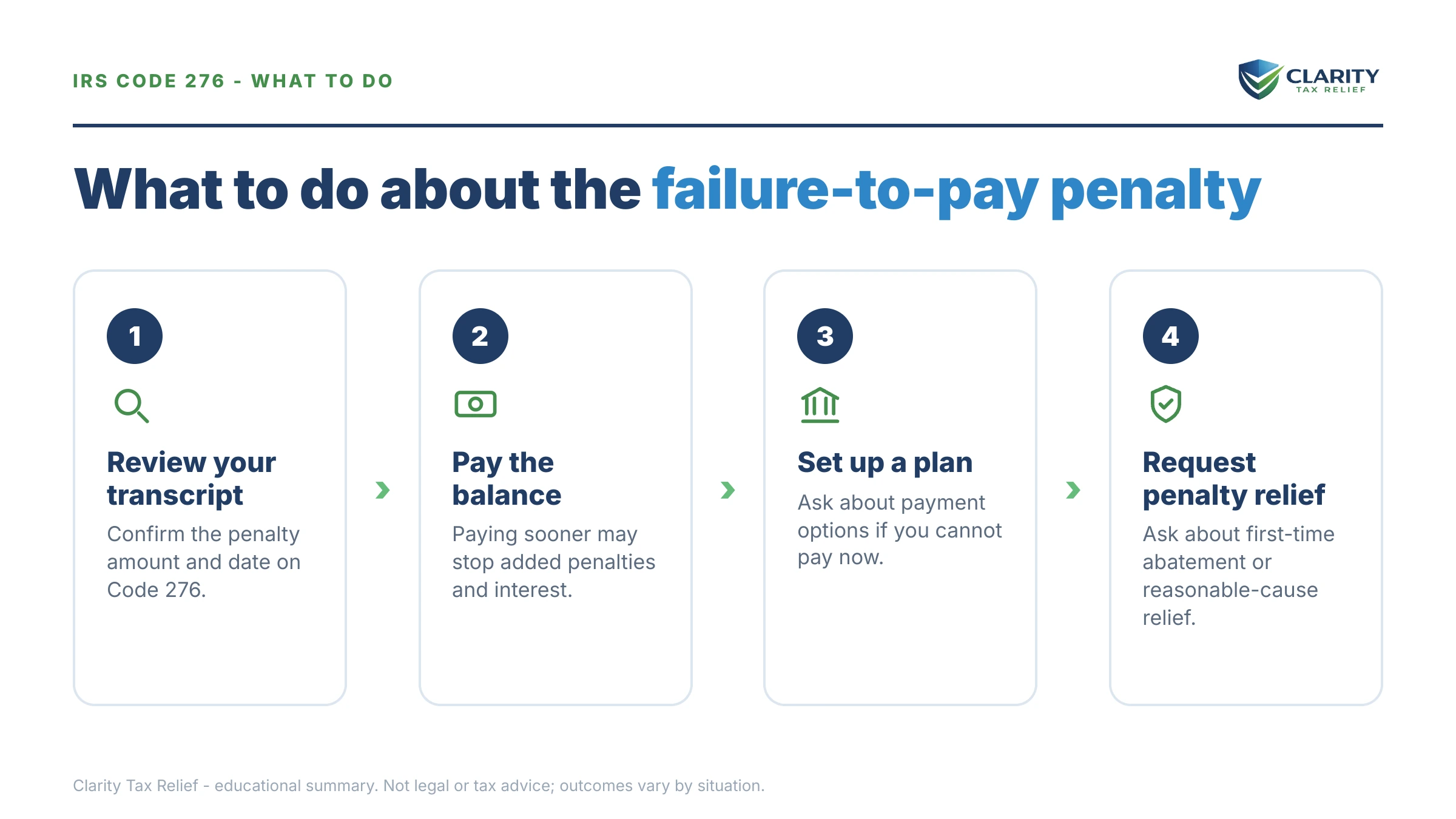 IRS CODE 276 - WHAT TO DO

CLARITY
TAX RELIEF

What to do about the failure-to-pay penalty

1

Review your transcript

Confirm the penalty amount and date on Code 276.

2

Pay the balance

Paying sooner may stop added penalties and interest.

3

Set up a plan

Ask about payment options if you cannot pay now.

4

Request penalty relief

Ask about first-time abatement or reasonable-cause relief.

Clarity Tax Relief - educational summary. Not legal or tax advice; outcomes vary by situation.